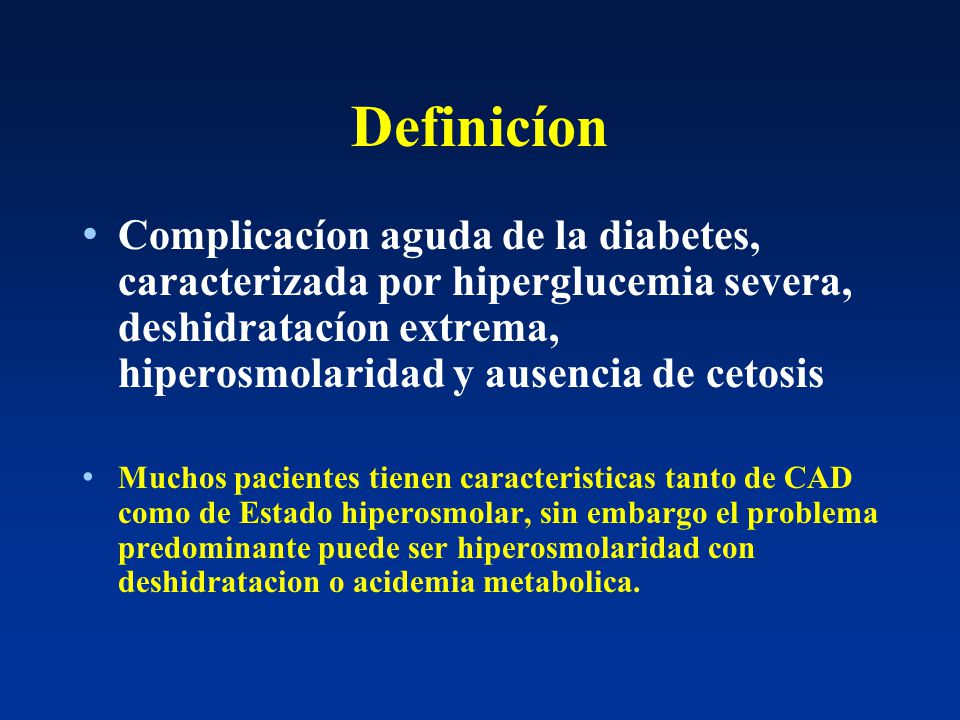 Definicíon

• Complicacíon aguda de la diabetes, caracterizada por hiperglucemia severa, deshidratacíon extrema, hiperosmolaridad y ausencia de cetosis

• Muchos pacientes tienen caracteristicas tanto de CAD como de Estado hiperosmolar, sin embargo el problema predominante puede ser hiperosmolaridad con deshidratacion o acidemia metabolica.